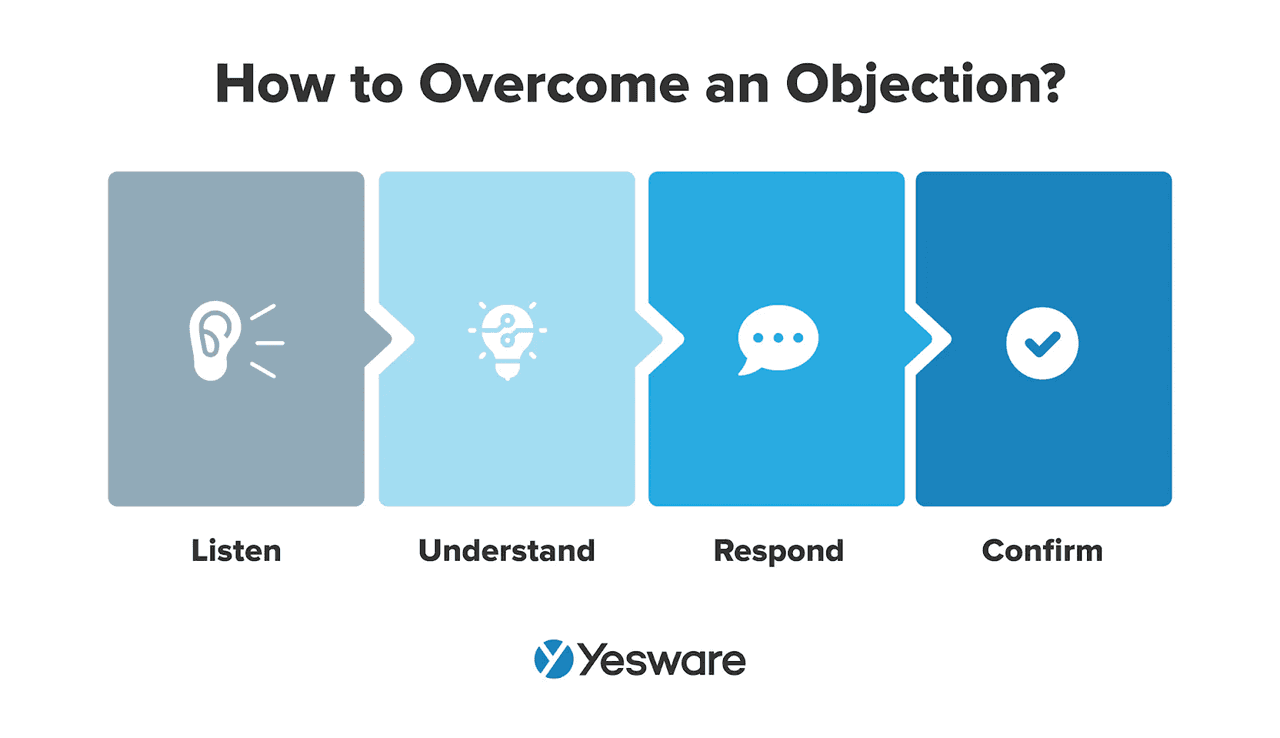 How to Overcome an Objection?

Listen

Understand

Respond

Confirm

Yesware